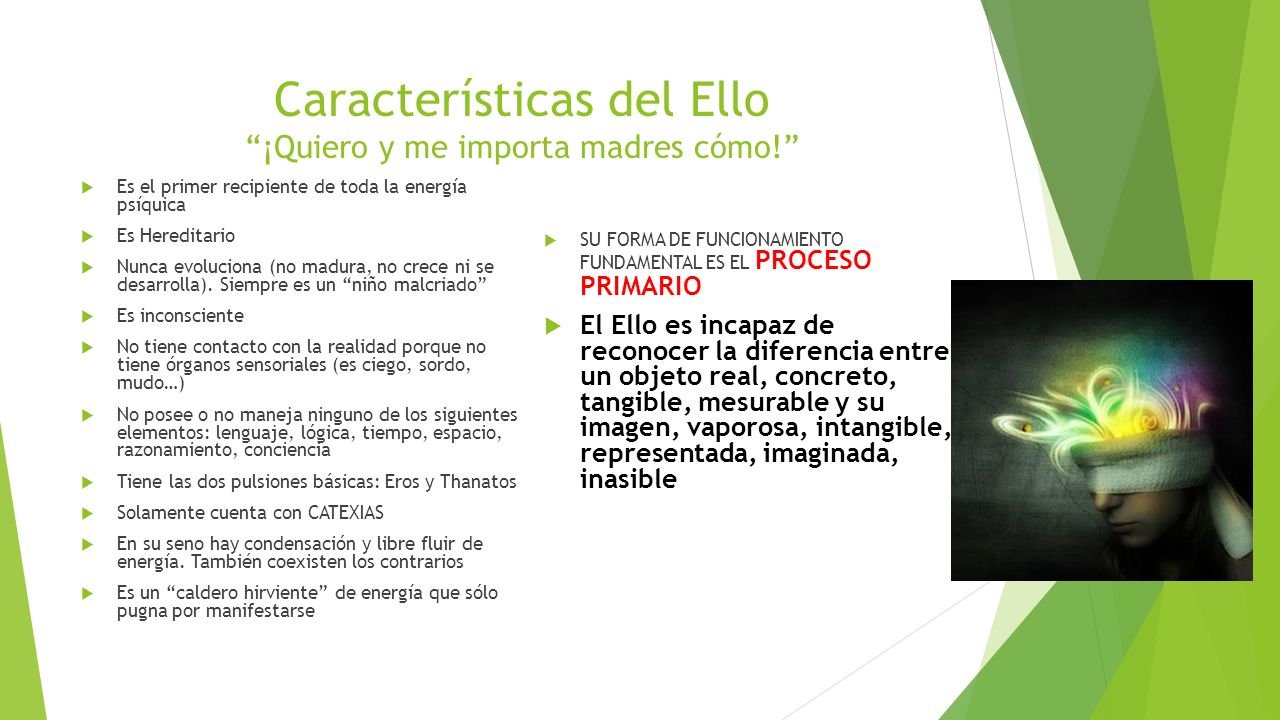 Características del Ello
"¡Quiero y me importa madres cómo!"

Es el primer recipiente de toda la energía psíquica

Es Hereditario

Nunca evoluciona (no madura, no crece ni se desarrolla). Siempre es un "niño malcriado"

Es inconsciente

No tiene contacto con la realidad porque no tiene órganos sensoriales (es ciego, sordo, mudo…)

No posee o no maneja ninguno de los siguientes elementos: lenguaje, lógica, tiempo, espacio, razonamiento, conciencia

Tiene las dos pulsiones básicas: Eros y Thanatos

Solamente cuenta con CATEXIAS

En su seno hay condensación y libre fluir de energía. También coexisten los contrarios

Es un "caldero hirviente" de energía que sólo pugna por manifestarse

SU FORMA DE FUNCIONAMIENTO FUNDAMENTAL ES EL PROCESO PRIMARIO

El Ello es incapaz de reconocer la diferencia entre un objeto real, concreto, tangible, mesurable y su imagen, vaporosa, intangible, representada, imaginada, inasible